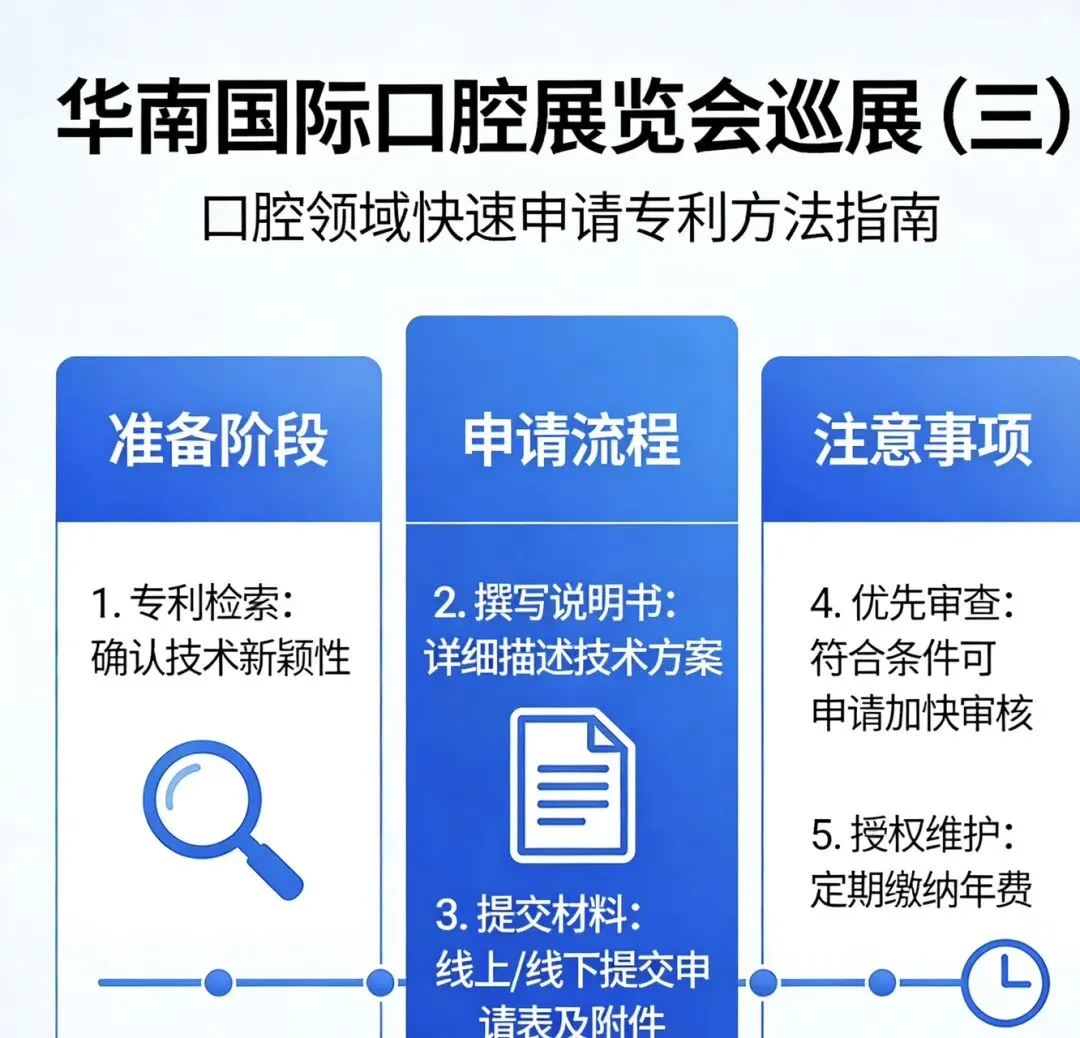 华南国际口腔展览会巡展（三）
口腔领域快速申请专利方法指南

准备阶段

1. 专利检索：
确认技术新颖性

申请流程

2. 撰写说明书：
详细描述技术方案

3. 提交材料：
线上/线下提交申请表及附件

注意事项

4. 优先审查：
符合条件可申请加快审核

5. 授权维护：
定期缴纳年费